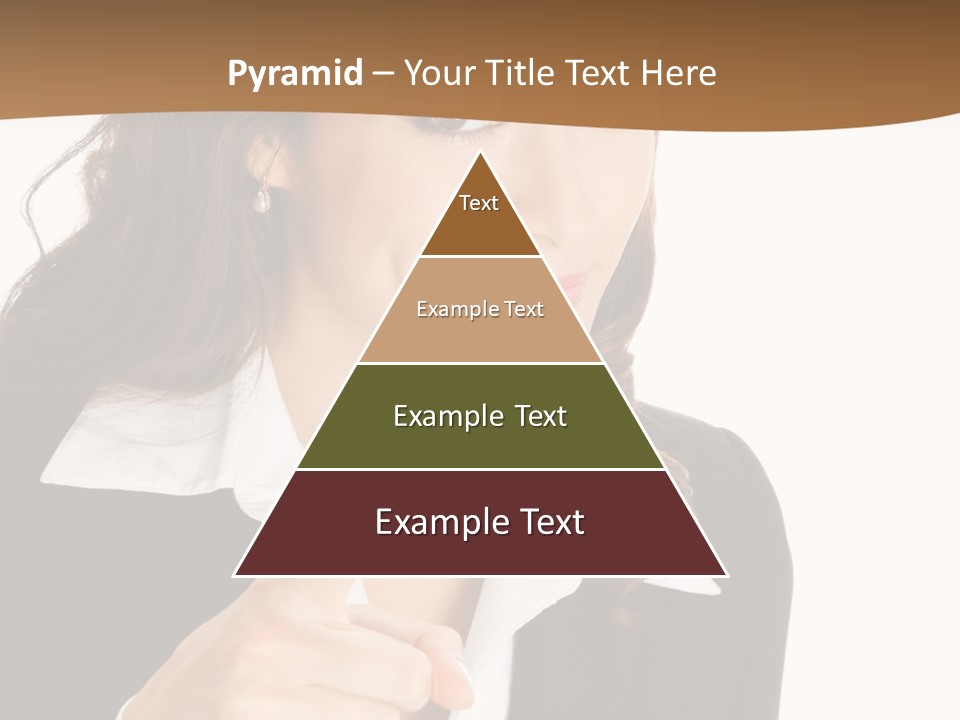 Pyramid – Your Title Text Here

Text

Example Text

Example Text

Example Text